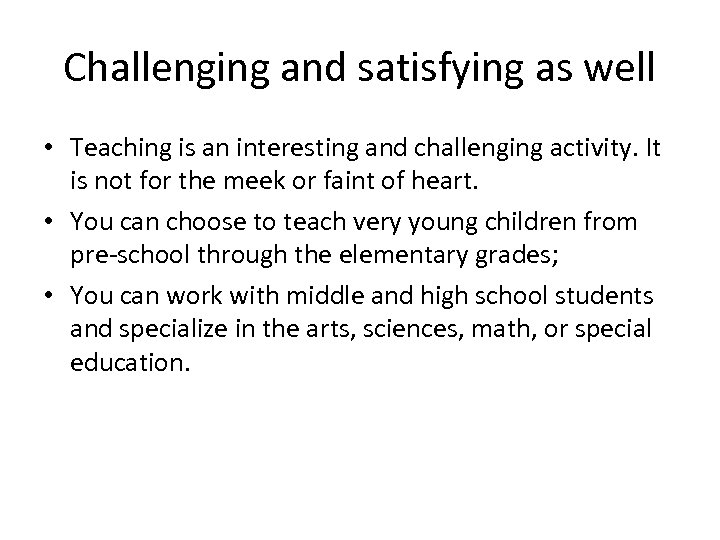 Challenging and satisfying as well

• Teaching is an interesting and challenging activity. It is not for the meek or faint of heart.
• You can choose to teach very young children from pre-school through the elementary grades;
• You can work with middle and high school students and specialize in the arts, sciences, math, or special education.